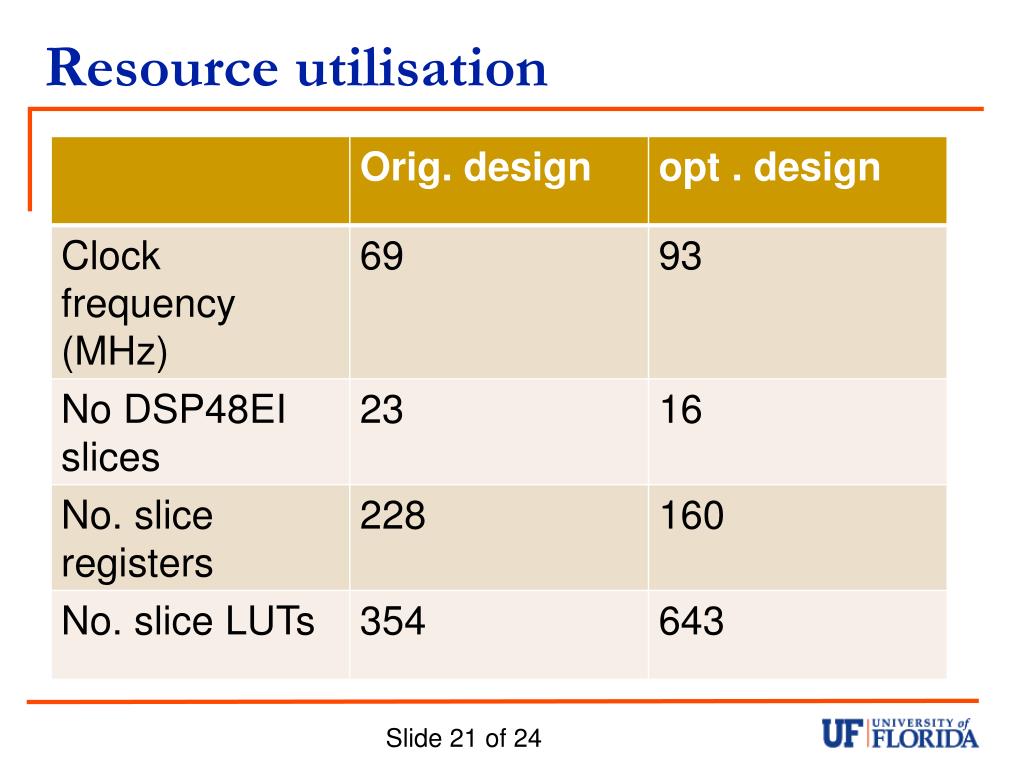 Resource utilisation

|  | Orig. design | opt . design |
|---|---|---|
| Clock frequency (MHz) | 69 | 93 |
| No DSP48EI slices | 23 | 16 |
| No. slice registers | 228 | 160 |
| No. slice LUTs | 354 | 643 |

Slide 21 of 24

UF UNIVERSITY of FLORIDA